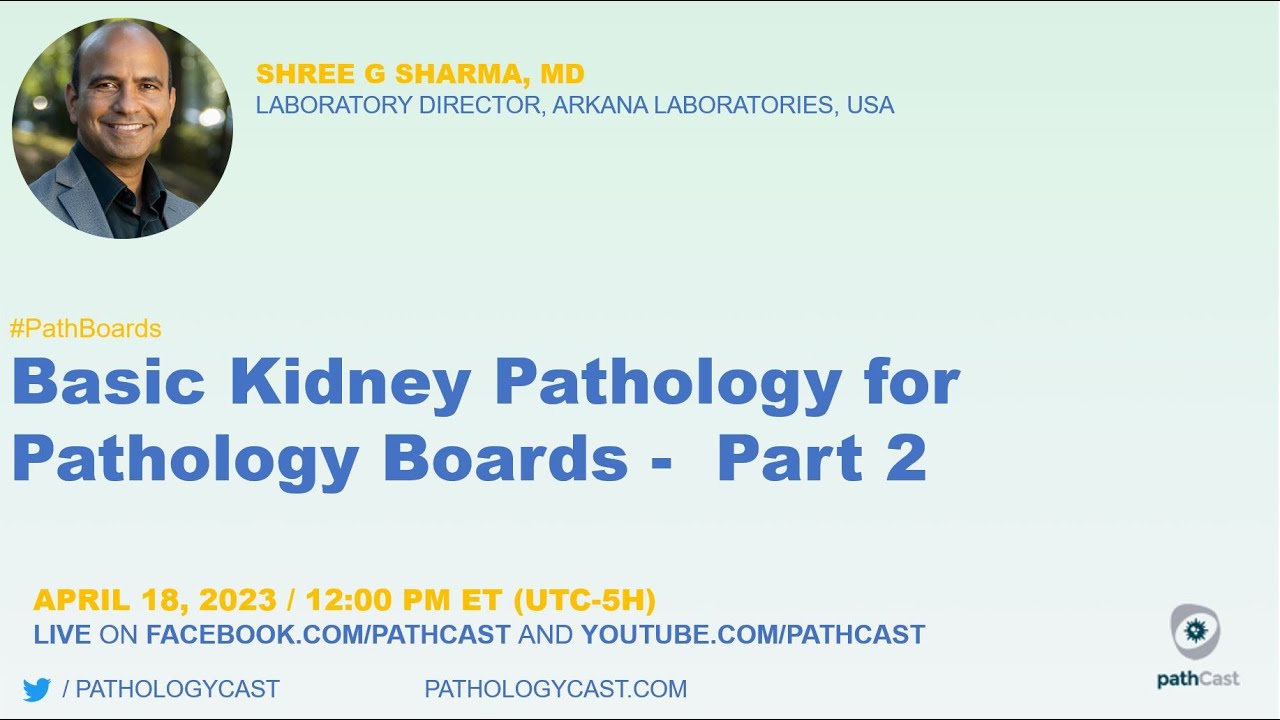 SHREE G SHARMA, MD
LABORATORY DIRECTOR, ARKANA LABORATORIES, USA

#PathBoards
Basic Kidney Pathology for Pathology Boards - Part 2

APRIL 18, 2023 / 12:00 PM ET (UTC-5H)
LIVE ON FACEBOOK.COM/PATHCAST AND YOUTUBE.COM/PATHCAST

/ PATHOLOGYCAST PATHOLOGYCAST.COM

pathCast